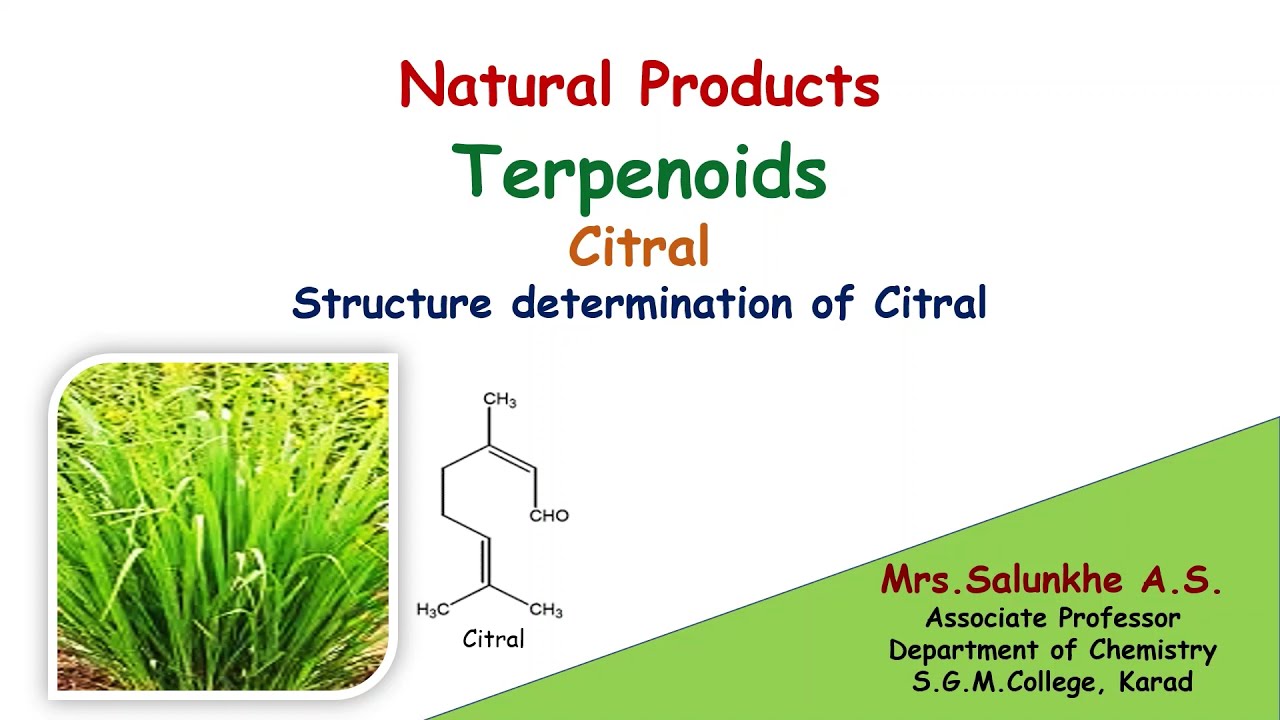 Natural Products
Terpenoids
Citral
Structure determination of Citral

$CH_3$
CHO
$H_3C$
$CH_3$
Citral

Mrs.Salunkhe A.S.
Associate Professor
Department of Chemistry
S.G.M.College, Karad